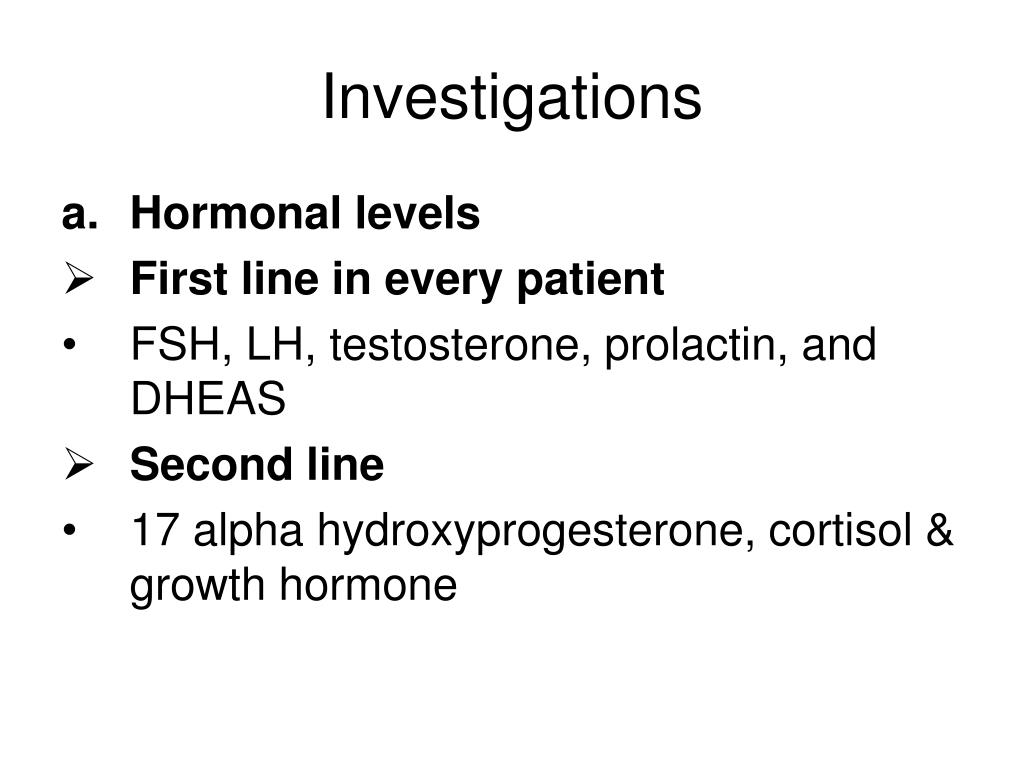 Investigations

a. Hormonal levels

➢ First line in every patient

• FSH, LH, testosterone, prolactin, and DHEAS

➢ Second line

• 17 alpha hydroxyprogesterone, cortisol & growth hormone